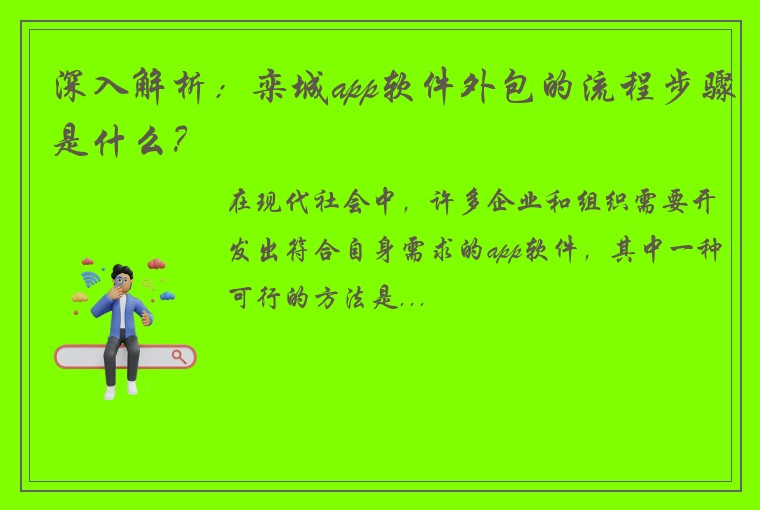 深入解析：栾城app软件外包的流程步骤是什么？

在现代社会中，许多企业和组织需要开发出符合自身需求的app软件，其中一种可行的方法是...